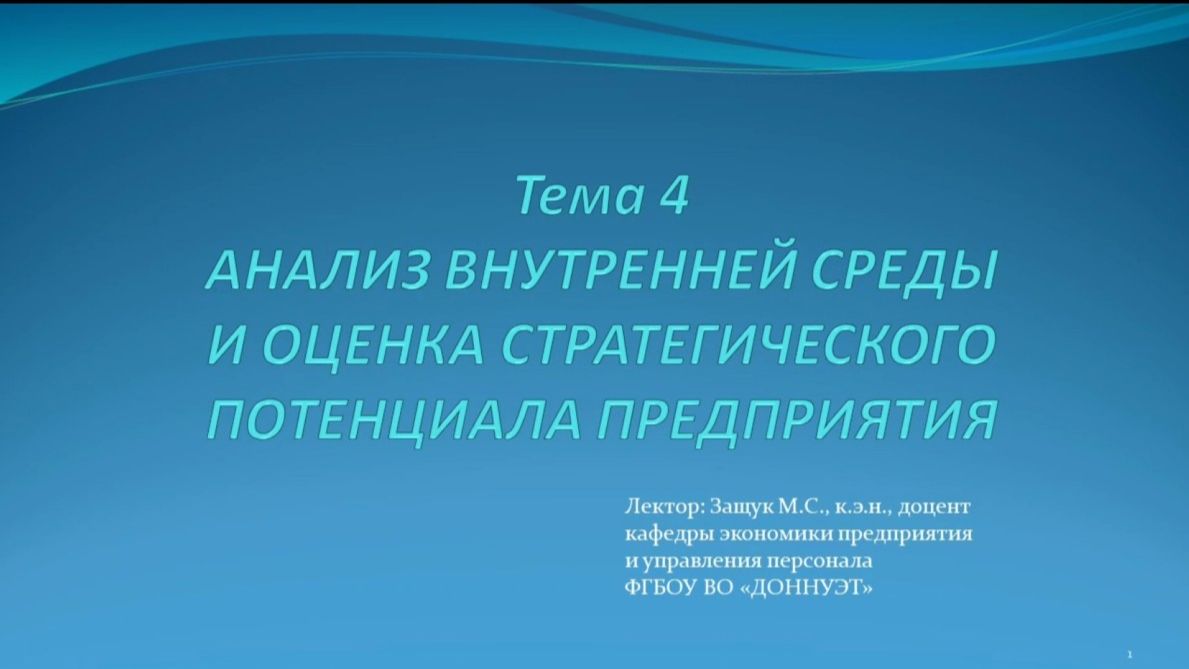 Тема 4
АНАЛИЗ ВНУТРЕННЕЙ СРЕДЫ И ОЦЕНКА СТРАТЕГИЧЕСКОГО ПОТЕНЦИАЛА ПРЕДПРИЯТИЯ

Лектор: Защук М.С., к.э.н., доцент кафедры экономики предприятия и управления персонала ФГБОУ ВО «ДОННУЭТ»

1